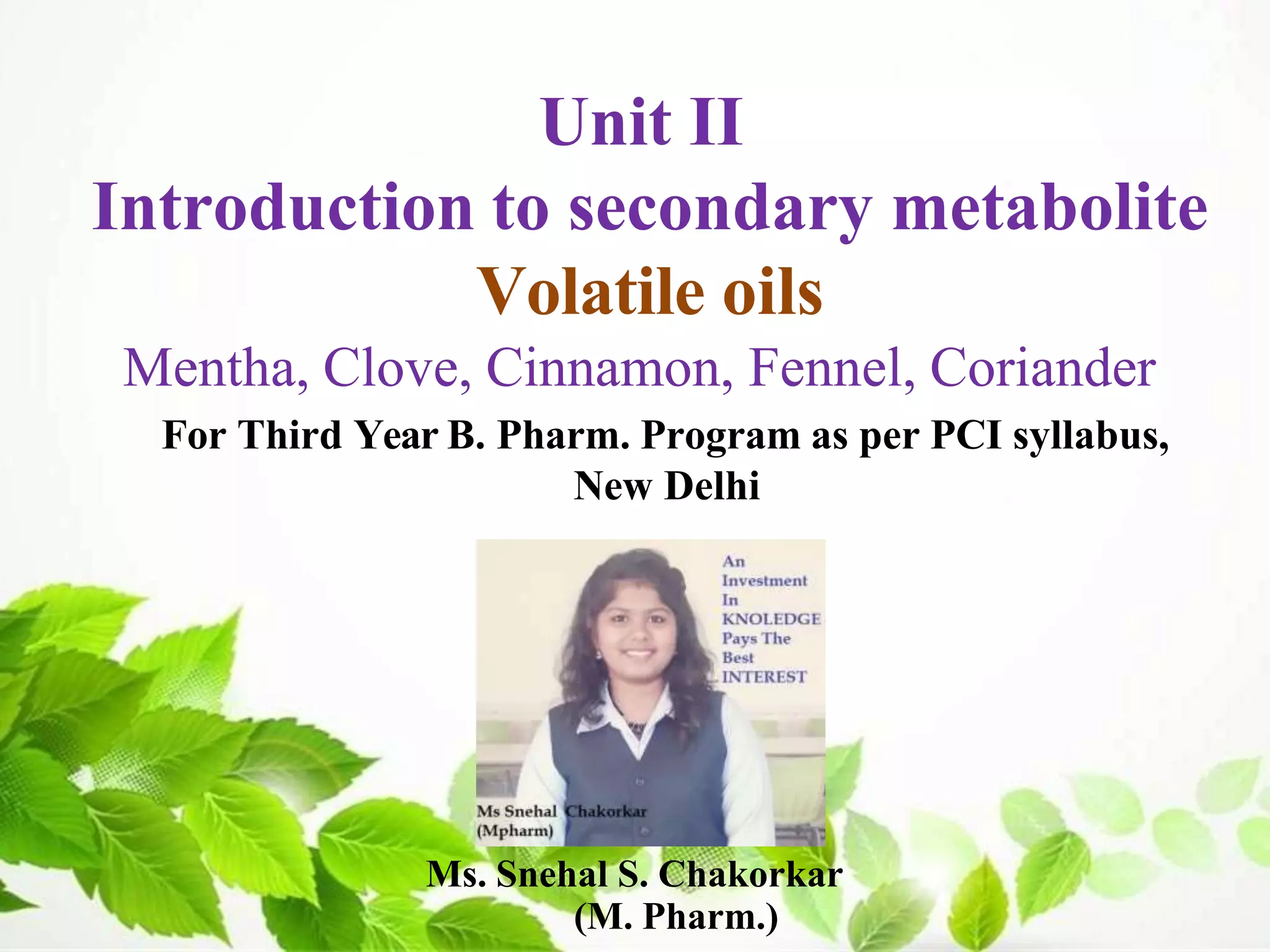 Unit II
Introduction to secondary metabolite
Volatile oils
Mentha, Clove, Cinnamon, Fennel, Coriander
For Third Year B. Pharm. Program as per PCI syllabus, New Delhi

An Investment In KNOLEDGE Pays The Best INTEREST

Ms Snehal Chakorkar (Mpharm)

Ms. Snehal S. Chakorkar
(M. Pharm.)